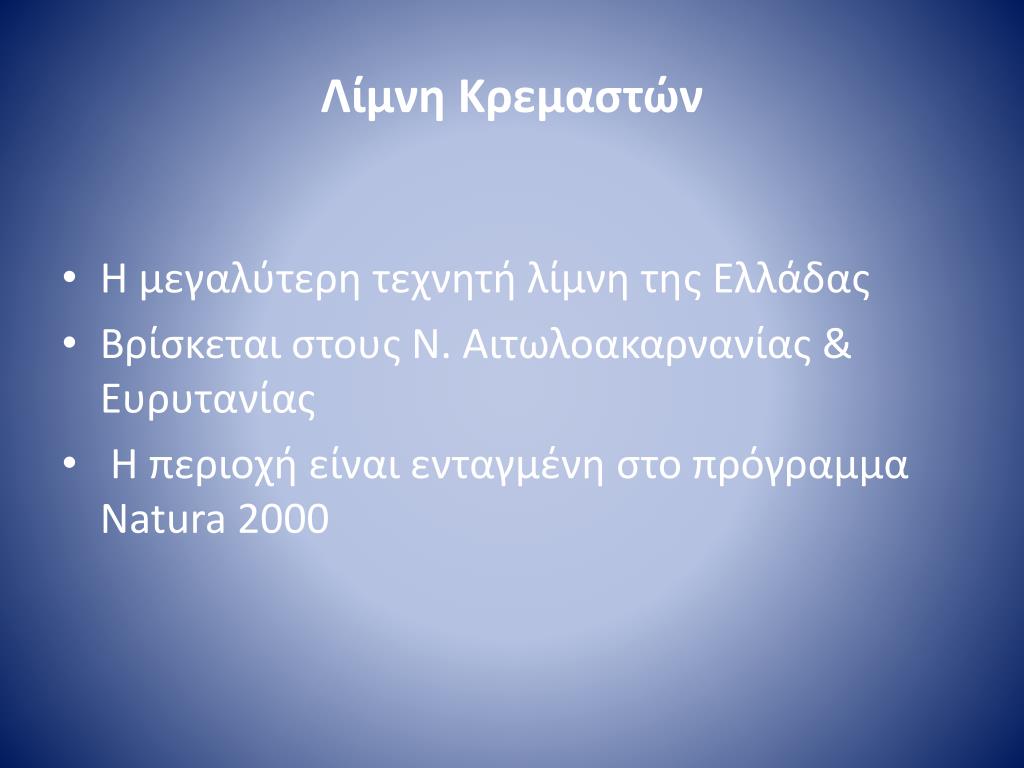 Λίμνη Κρεμαστών

• Η μεγαλύτερη τεχνητή λίμνη της Ελλάδας
• Βρίσκεται στους Ν. Αιτωλοακαρνανίας & Ευρυτανίας
• Η περιοχή είναι ενταγμένη στο πρόγραμμα Natura 2000